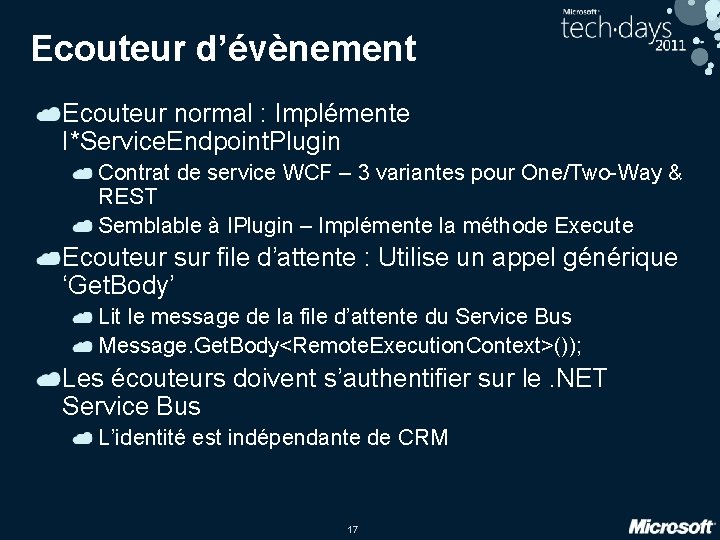 Microsoft
tech·days 2011

Ecouteur d’évènement

Ecouteur normal : Implémente I*ServiceEndpointPlugin

Contrat de service WCF – 3 variantes pour One/Two-Way & REST

Semblable à IPlugin – Implémente la méthode Execute

Ecouteur sur file d’attente : Utilise un appel générique ‘GetBody’

Lit le message de la file d’attente du Service Bus

Message.GetBody<RemoteExecutionContext>());

Les écouteurs doivent s’authentifier sur le .NET Service Bus

L’identité est indépendante de CRM

17

Microsoft